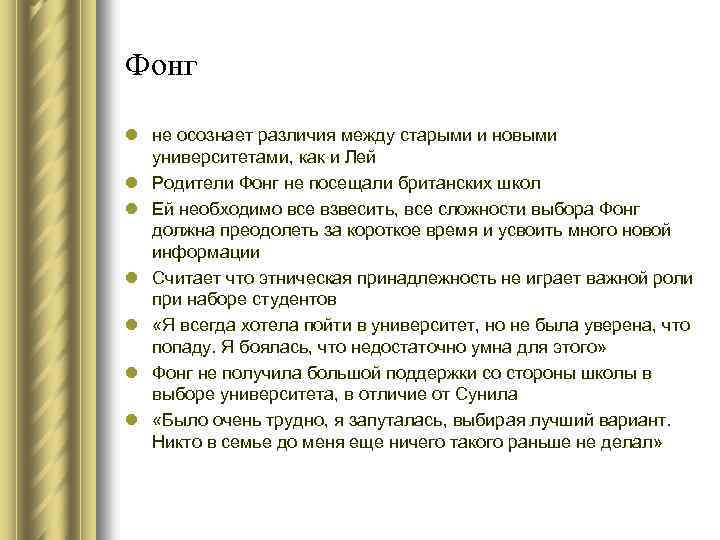 Фонг

- не осознает различия между старыми и новыми университетами, как и Лей
- Родители Фонг не посещали британских школ
- Ей необходимо все взвесить, все сложности выбора Фонг должна преодолеть за короткое время и усвоить много новой информации
- Считает что этническая принадлежность не играет важной роли при наборе студентов
- «Я всегда хотела пойти в университет, но не была уверена, что попаду. Я боялась, что недостаточно умна для этого»
- Фонг не получила большой поддержки со стороны школы в выборе университета, в отличие от Сунила
- «Было очень трудно, я запуталась, выбирая лучший вариант. Никто в семье до меня еще ничего такого раньше не делал»